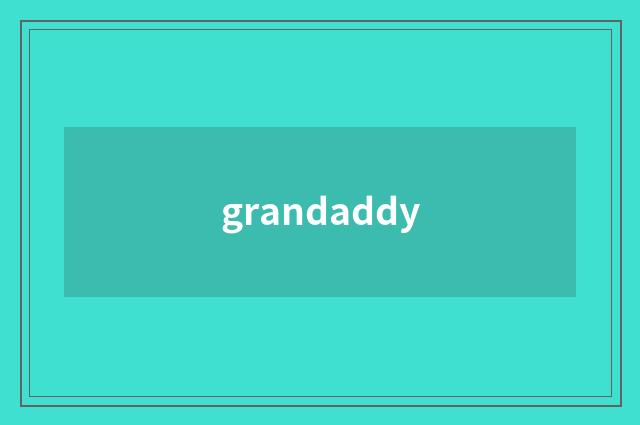 grandaddy